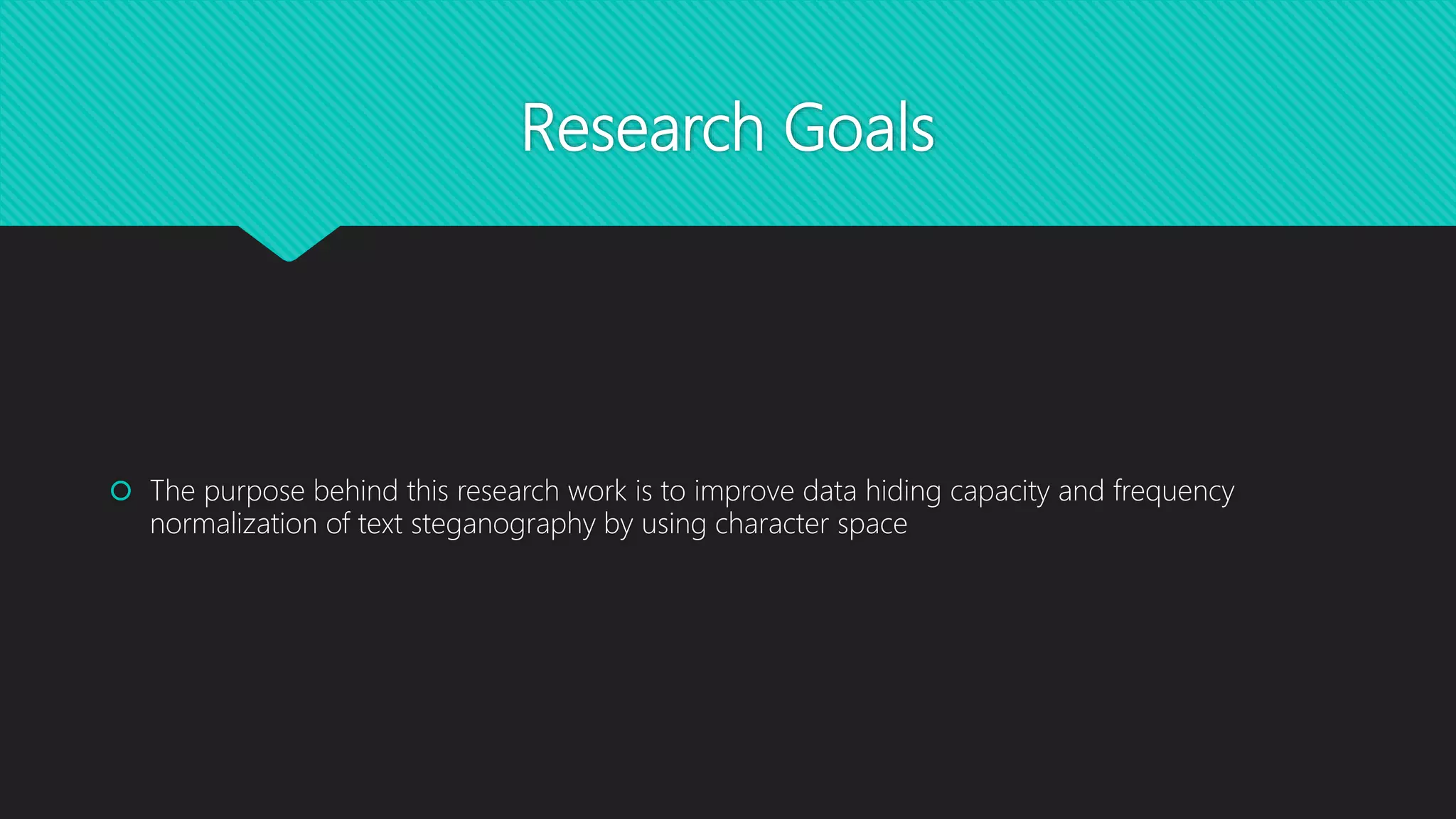 Research Goals

The purpose behind this research work is to improve data hiding capacity and frequency normalization of text steganography by using character space